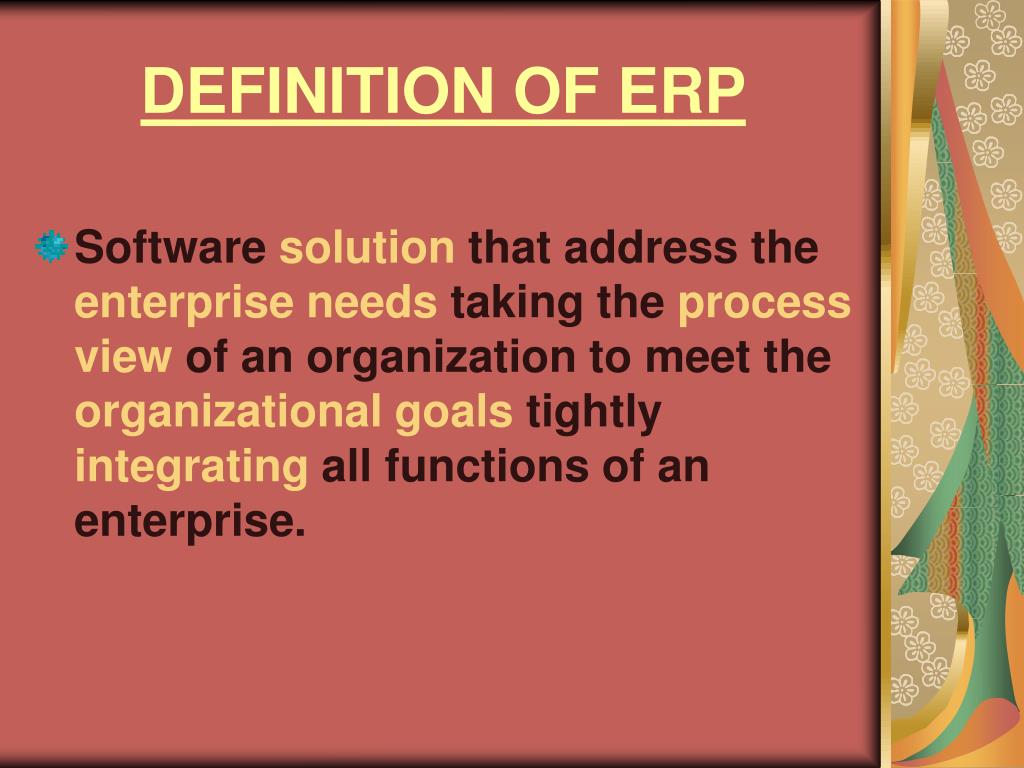 DEFINITION OF ERP

Software solution that address the enterprise needs taking the process view of an organization to meet the organizational goals tightly integrating all functions of an enterprise.